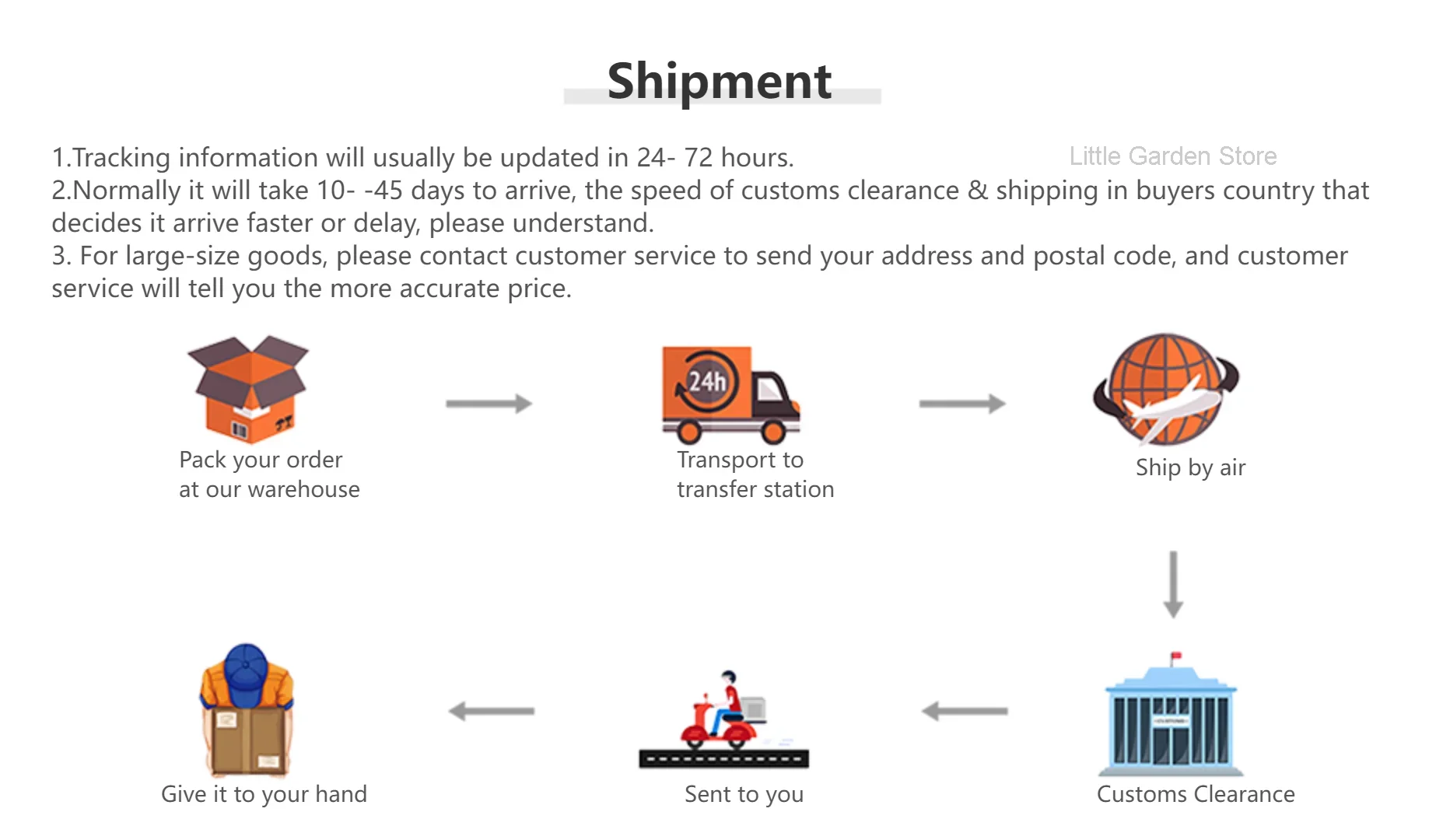 Shipment

1.Tracking information will usually be updated in 24- 72 hours.

Little Garden Store

2.Normally it will take 10- -45 days to arrive, the speed of customs clearance & shipping in buyers country that decides it arrive faster or delay, please understand.
3. For large-size goods, please contact customer service to send your address and postal code, and customer service will tell you the more accurate price.

Pack your order at our warehouse

24h

Transport to transfer station

Ship by air

Customs Clearance

Sent to you

Give it to your hand